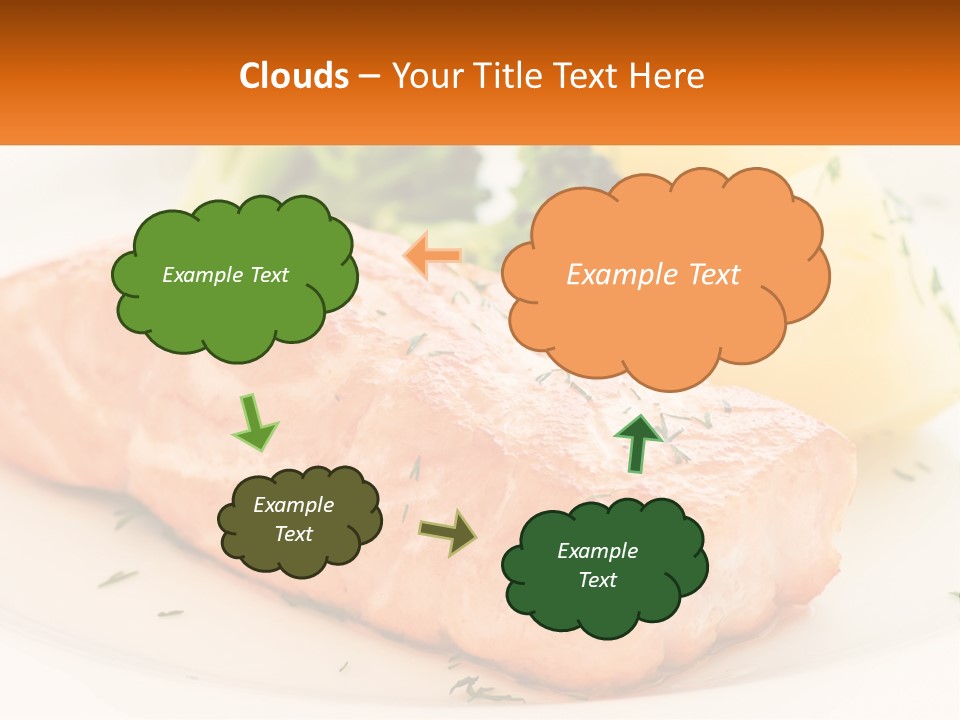 Clouds – Your Title Text Here

Example Text

Example Text

Example Text

Example Text